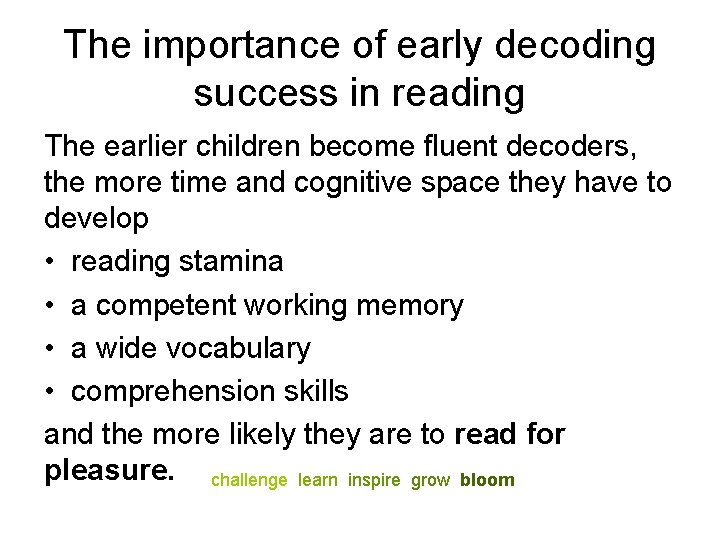 The importance of early decoding success in reading

The earlier children become fluent decoders, the more time and cognitive space they have to develop

• reading stamina
• a competent working memory
• a wide vocabulary
• comprehension skills

and the more likely they are to read for pleasure.

challenge learn inspire grow bloom